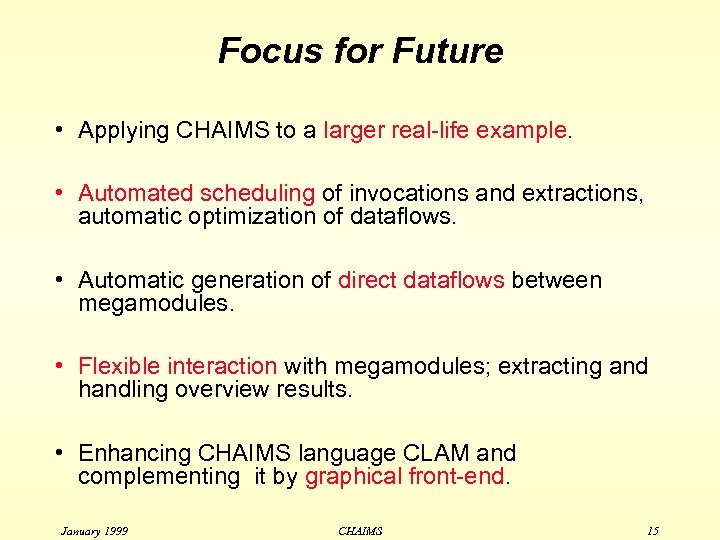 Focus for Future

• Applying CHAIMS to a larger real-life example.

• Automated scheduling of invocations and extractions, automatic optimization of dataflows.

• Automatic generation of direct dataflows between megamodules.

• Flexible interaction with megamodules; extracting and handling overview results.

• Enhancing CHAIMS language CLAM and complementing it by graphical front-end.

January 1999

CHAIMS

15